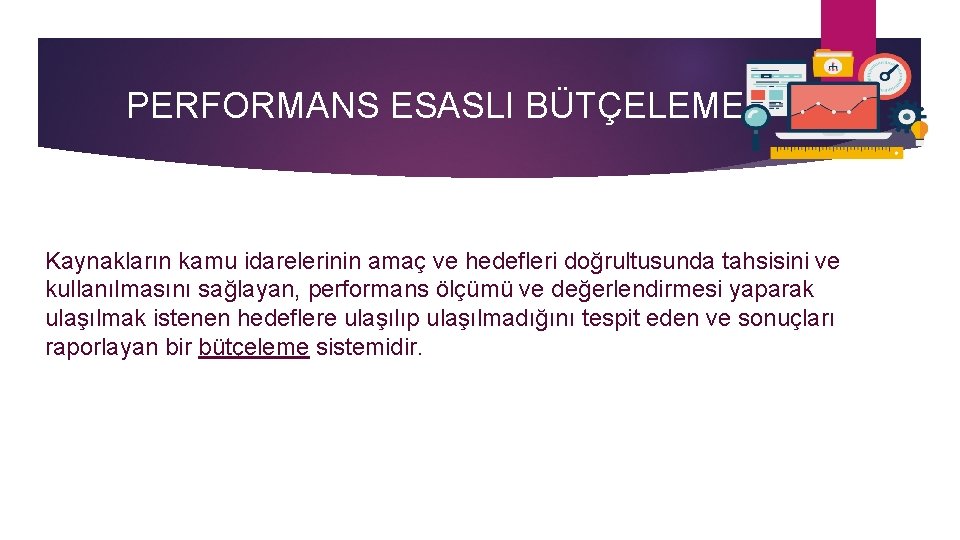 PERFORMANS ESASLI BÜTÇELEME

Kaynakların kamu idarelerinin amaç ve hedefleri doğrultusunda tahsisini ve kullanılmasını sağlayan, performans ölçümü ve değerlendirmesi yaparak ulaşılmak istenen hedeflere ulaşılıp ulaşılmadığını tespit eden ve sonuçları raporlayan bir bütçeleme sistemidir.